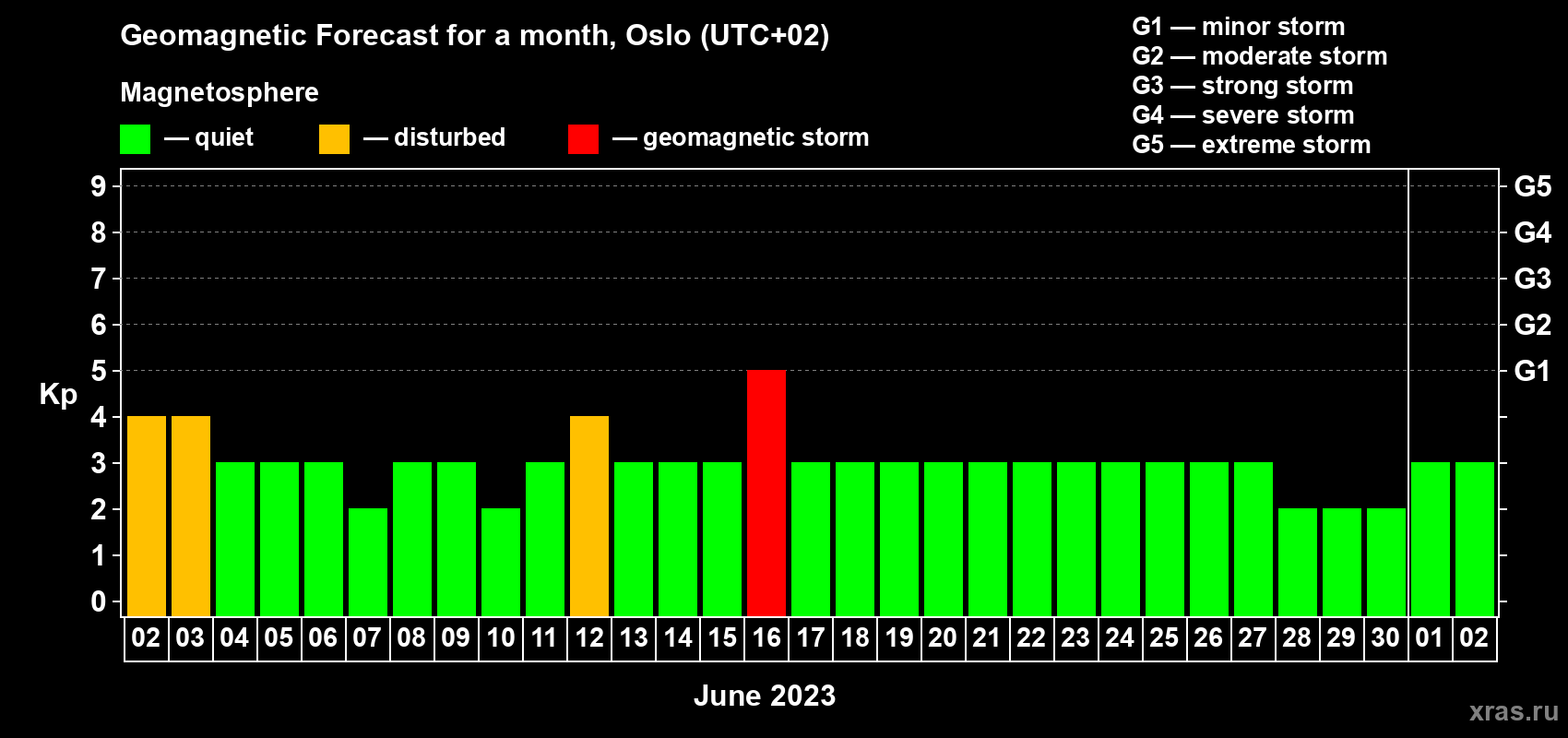 Geomagnetic Forecast for a month, Oslo (UTC+02)

Magnetosphere

— quiet — disturbed — geomagnetic storm

G1 — minor storm
G2 — moderate storm
G3 — strong storm
G4 — severe storm
G5 — extreme storm

Kp

9 8 7 6 5 4 3 2 1 0

G5 G4 G3 G2 G1

02 03 04 05 06 07 08 09 10 11 12 13 14 15 16 17 18 19 20 21 22 23 24 25 26 27 28 29 30 01 02

June 2023

xras.ru